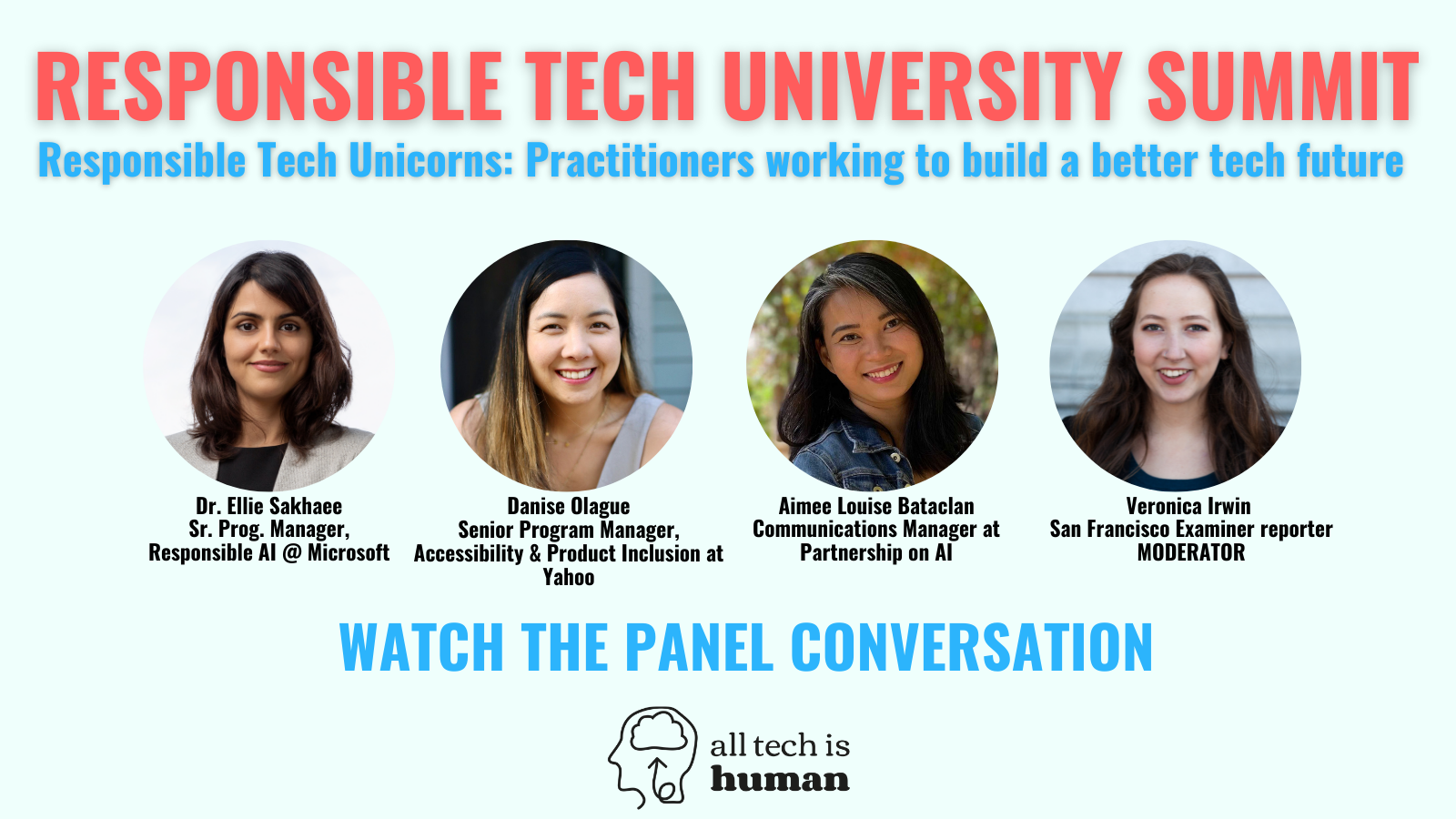 RESPONSIBLE TECH UNIVERSITY SUMMIT

Responsible Tech Unicorns: Practitioners working to build a better tech future

Dr. Ellie Sakhaee
Sr. Prog. Manager,
Responsible AI @ Microsoft

Danise Olague
Senior Program Manager,
Accessibility & Product Inclusion at Yahoo

Aimee Louise Bataclan
Communications Manager at
Partnership on AI

Veronica Irwin
San Francisco Examiner reporter
MODERATOR

WATCH THE PANEL CONVERSATION

all tech is
human